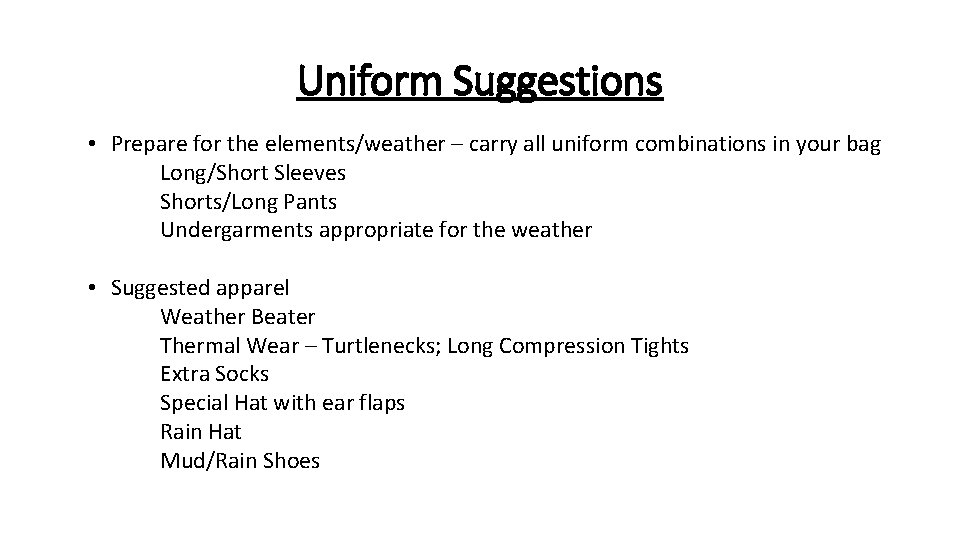 Uniform Suggestions

• Prepare for the elements/weather – carry all uniform combinations in your bag
Long/Short Sleeves
Shorts/Long Pants
Undergarments appropriate for the weather

• Suggested apparel
Weather Beater
Thermal Wear – Turtlenecks; Long Compression Tights
Extra Socks
Special Hat with ear flaps
Rain Hat
Mud/Rain Shoes